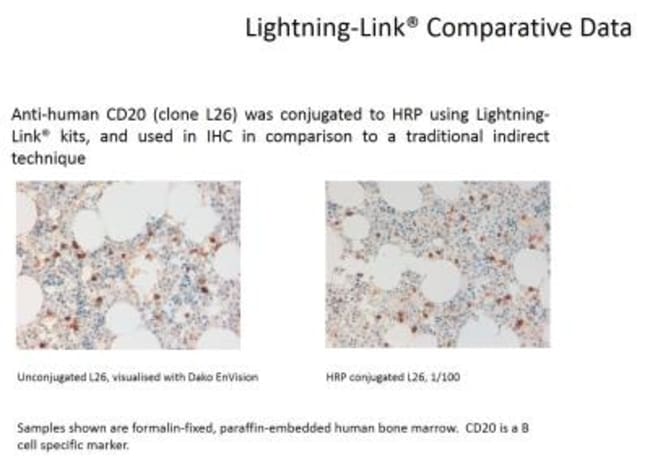 Lightning-Link® Comparative Data

Anti-human CD20 (clone L26) was conjugated to HRP using Lightning-Link® kits, and used in IHC in comparison to a traditional indirect technique

Unconjugated L26, visualised with Dako EnVision

HRP conjugated L26, 1/100

Samples shown are formalin-fixed, paraffin-embedded human bone marrow. CD20 is a B cell specific marker.